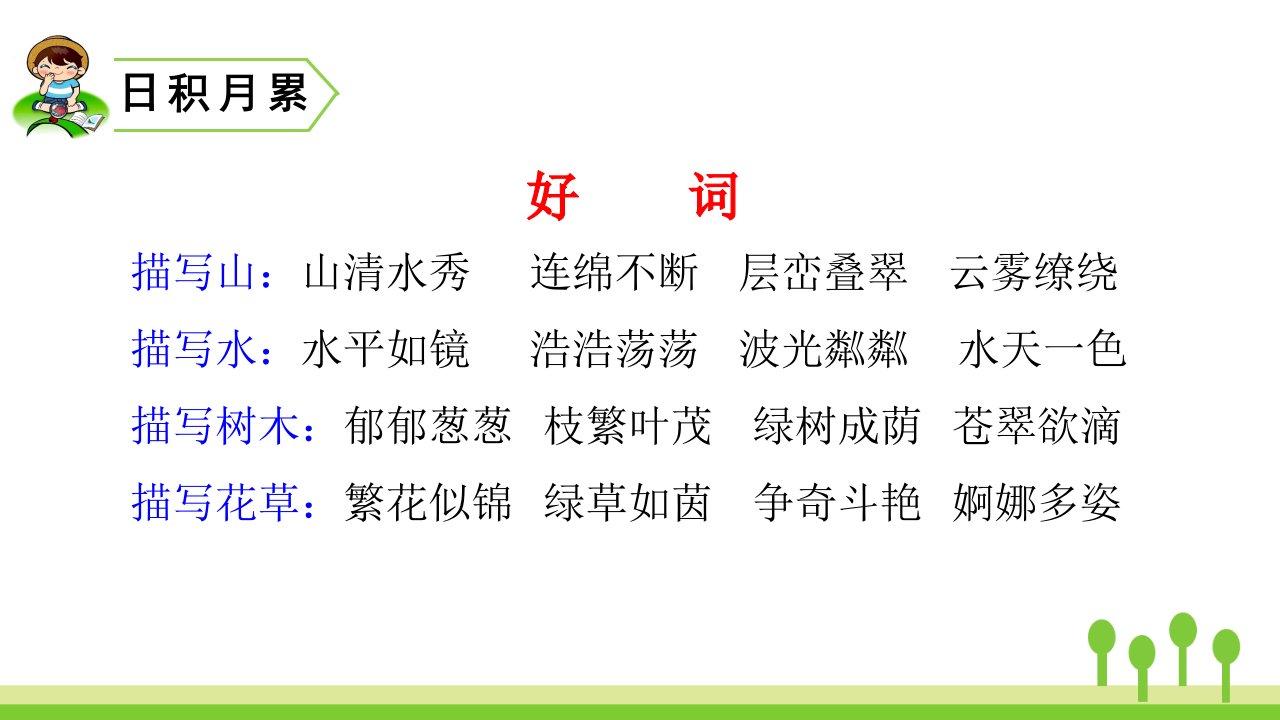 日积月累

好 词

描写山：山清水秀 连绵不断 层峦叠翠 云雾缭绕

描写水：水平如镜 浩浩荡荡 波光粼粼 水天一色

描写树木：郁郁葱葱 枝繁叶茂 绿树成荫 苍翠欲滴

描写花草：繁花似锦 绿草如茵 争奇斗艳 婀娜多姿